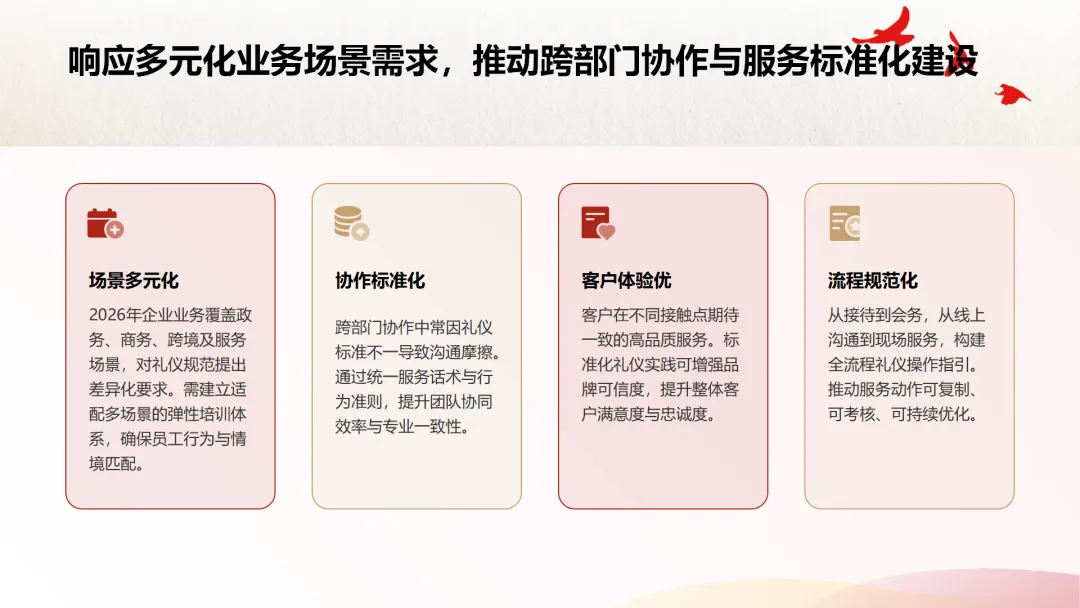 响应多元化业务场景需求，推动跨部门协作与服务标准化建设

场景多元化

2026年企业业务覆盖政务、商务、跨境及服务场景，对礼仪规范提出差异化要求。需建立适配多场景的弹性培训体系，确保员工行为与情境匹配。

协作标准化

跨部门协作中常因礼仪标准不一导致沟通摩擦。通过统一服务话术与行为准则，提升团队协同效率与专业一致性。

客户体验优

客户在不同接触点期待一致的高品质服务。标准化礼仪实践可增强品牌可信度，提升整体客户满意度与忠诚度。

流程规范化

从接待到会务，从线上沟通到现场服务，构建全流程礼仪操作指引。推动服务动作可复制、可考核、可持续优化。